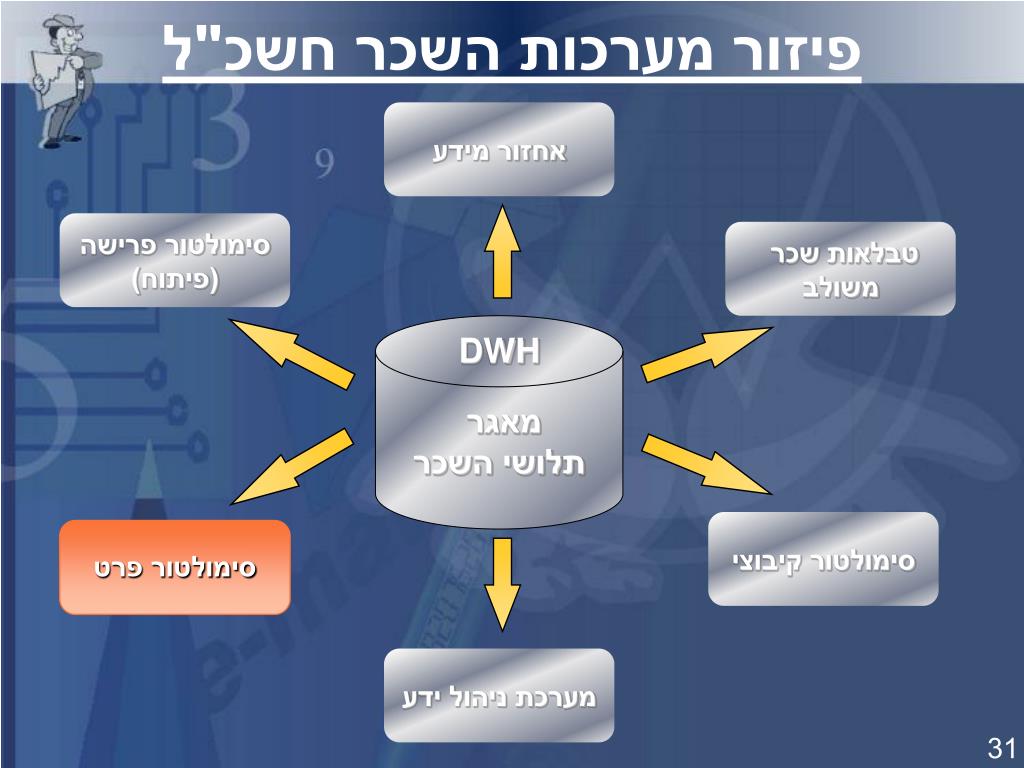 פיזור מערכות השכר חשכ"ל

אחזור מידע

סימולטור פרישה (פיתוח)

טבלאות שכר משולב

DWH

מאגר
תלושי השכר

סימולטור פרט

סימולטור קיבוצי

מערכת ניהול ידע

31